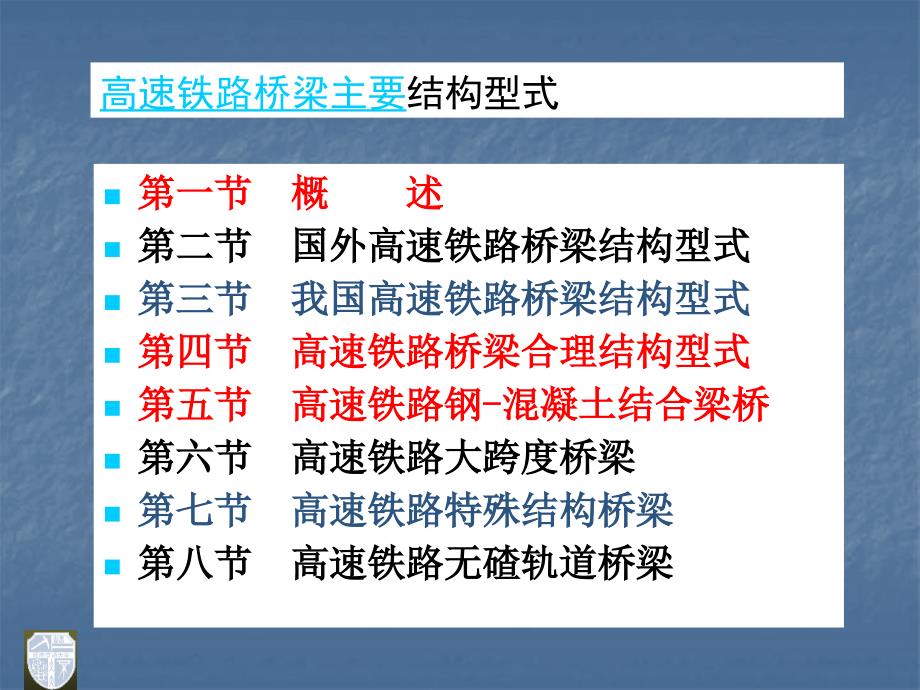 高速铁路桥梁主要结构型式

- 第一节　概　　述
- 第二节　国外高速铁路桥梁结构型式
- 第三节　我国高速铁路桥梁结构型式
- 第四节　高速铁路桥梁合理结构型式
- 第五节　高速铁路钢-混凝土结合梁桥
- 第六节　高速铁路大跨度桥梁
- 第七节　高速铁路特殊结构桥梁
- 第八节　高速铁路无碴轨道桥梁